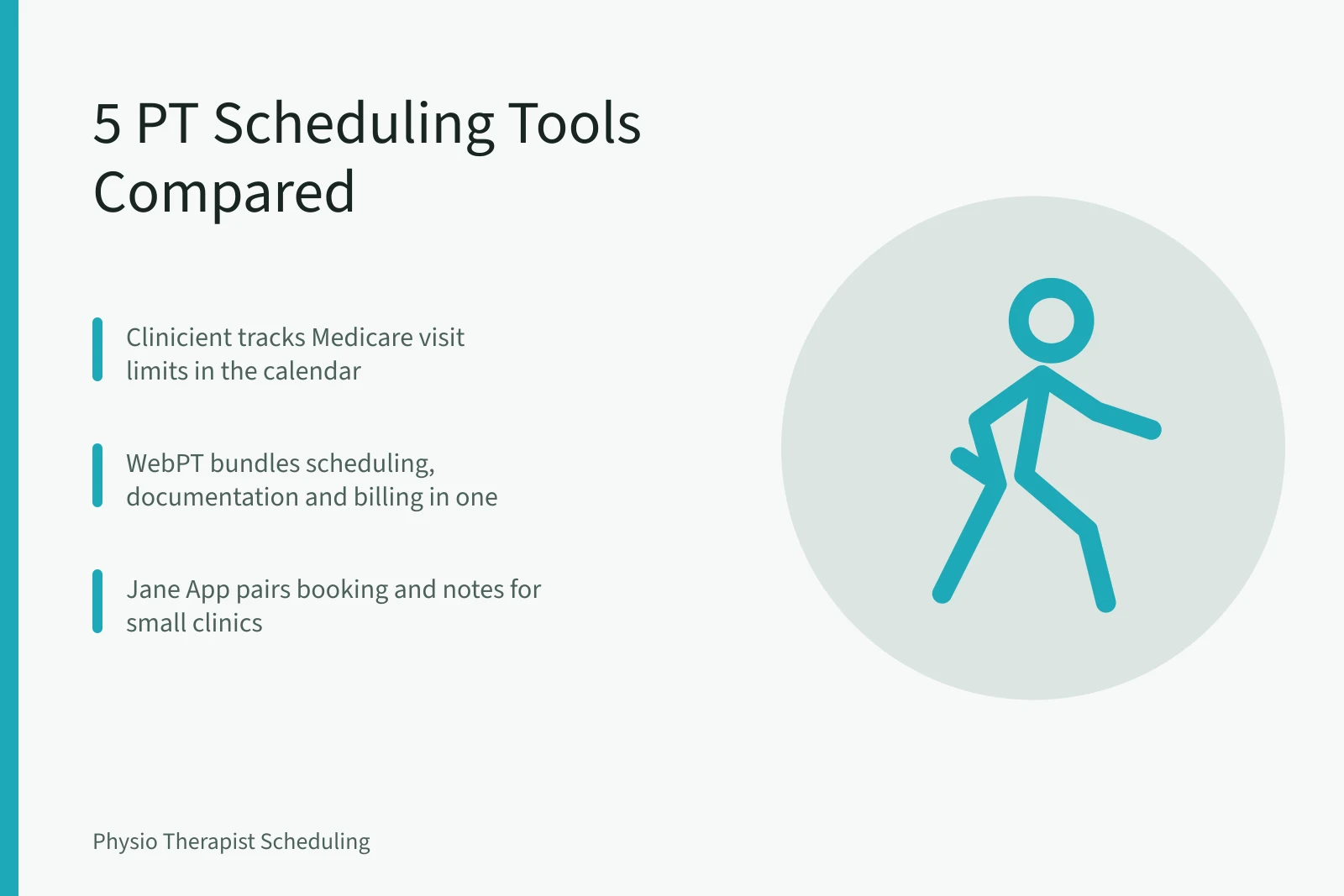 5 PT Scheduling Tools Compared

Clinicient tracks Medicare visit limits in the calendar

WebPT bundles scheduling, documentation and billing in one

Jane App pairs booking and notes for small clinics

Physio Therapist Scheduling